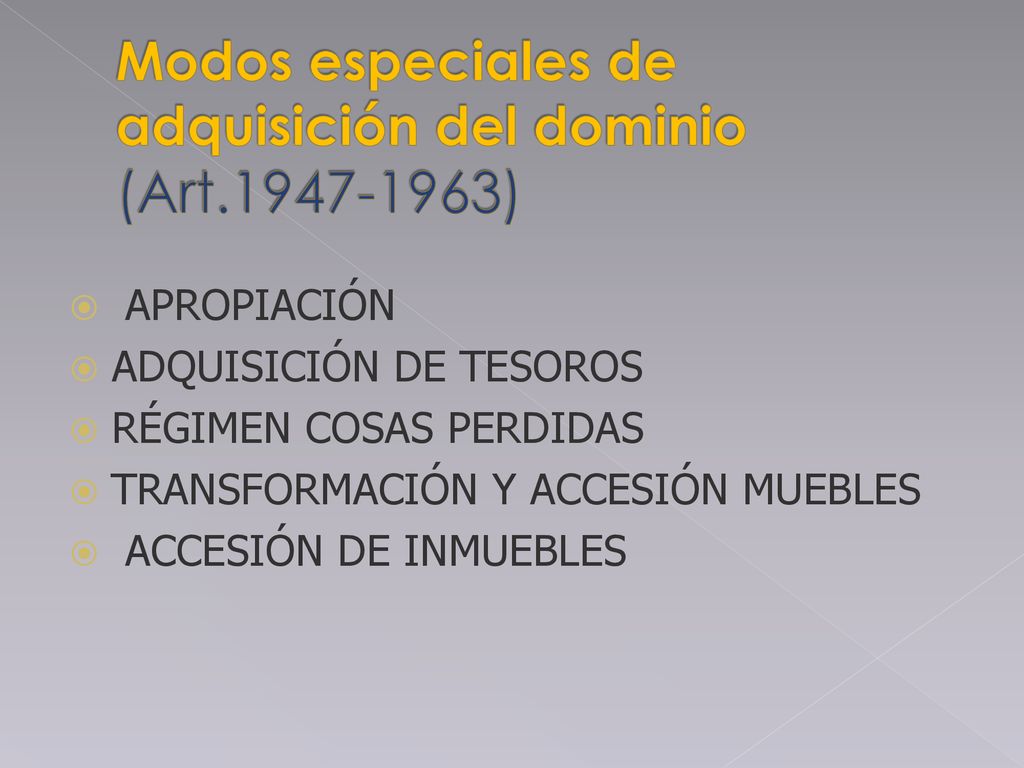 Modos especiales de adquisición del dominio (Art.1947-1963)

APROPIACIÓN
ADQUISICIÓN DE TESOROS
RÉGIMEN COSAS PERDIDAS
TRANSFORMACIÓN Y ACCESIÓN MUEBLES
ACCESIÓN DE INMUEBLES